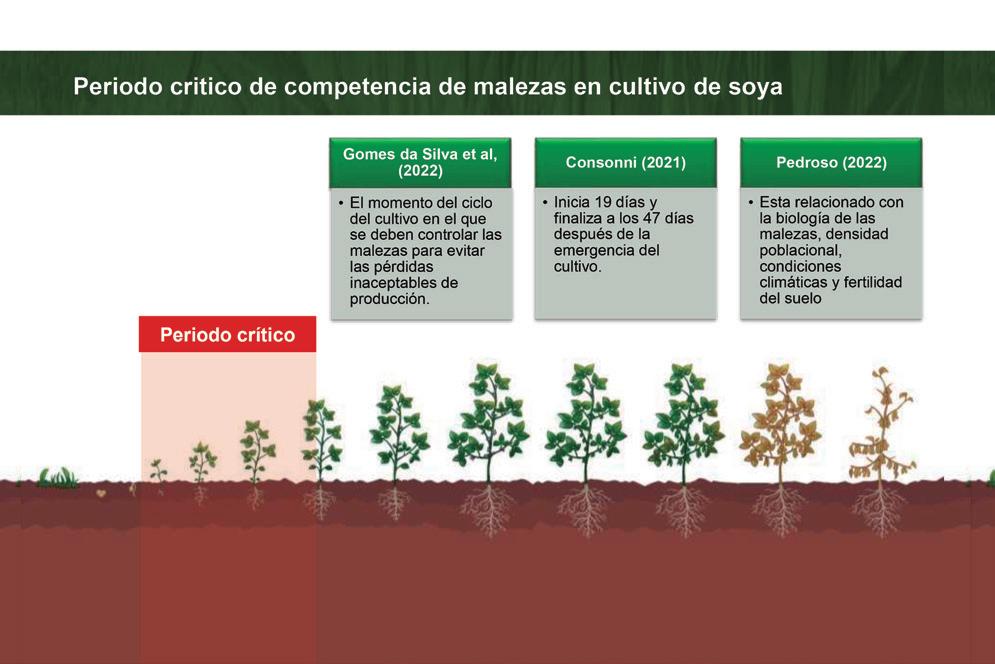 Periodo critico de competencia de malezas en cultivo de soya

Gomes da Silva et al, (2022)

• El momento del ciclo del cultivo en el que se deben controlar las malezas para evitar las pérdidas inaceptables de producción.

Consonni (2021)

• Inicia 19 días y finaliza a los 47 días después de la emergencia del cultivo.

Pedroso (2022)

• Esta relacionado con la biología de las malezas, densidad poblacional, condiciones climáticas y fertilidad del suelo

Periodo crítico